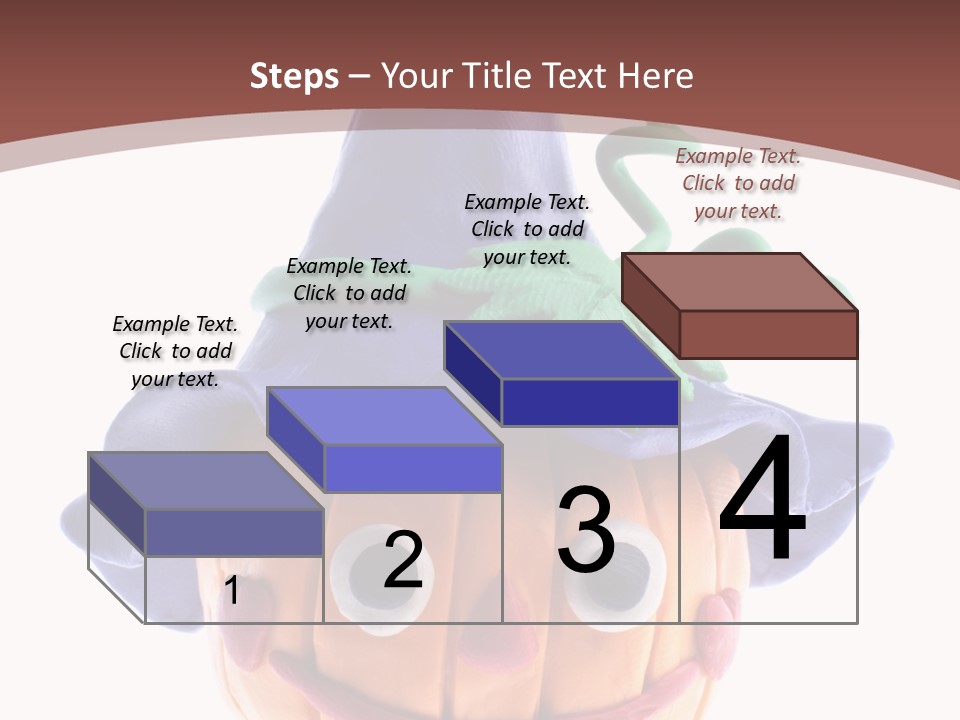 Steps – Your Title Text Here

Example Text. Click to add your text.

Example Text. Click to add your text.

Example Text. Click to add your text.

Example Text. Click to add your text.

1

2

3

4